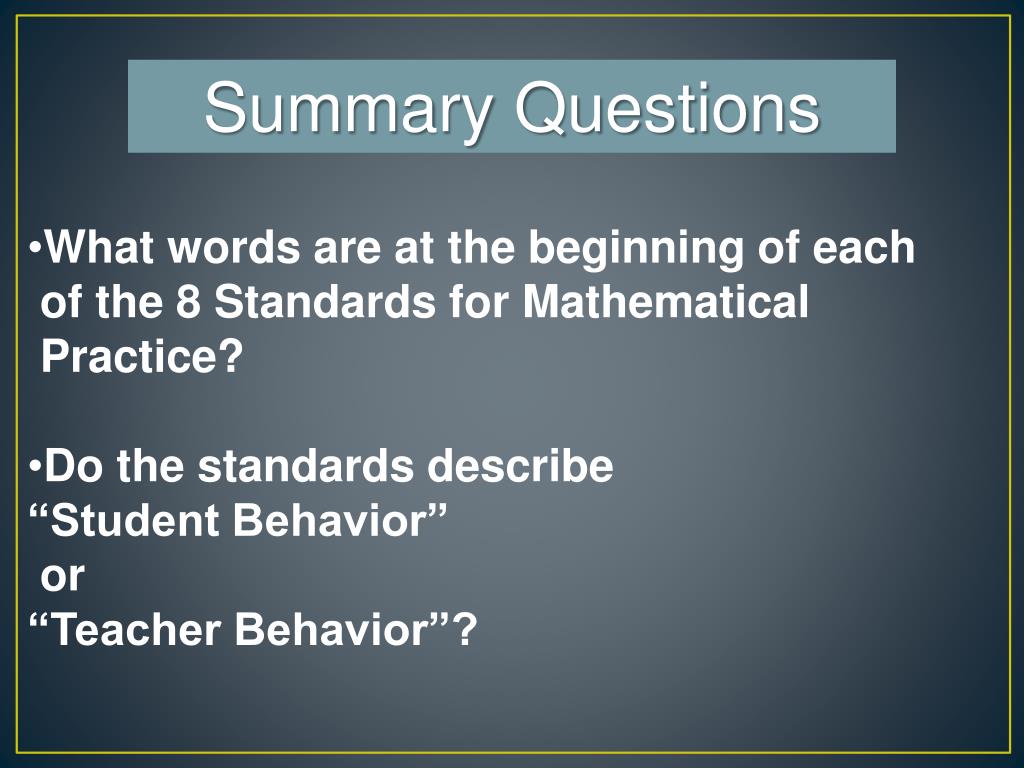 Summary Questions

•What words are at the beginning of each of the 8 Standards for Mathematical Practice?

•Do the standards describe
“Student Behavior”
or
“Teacher Behavior”?